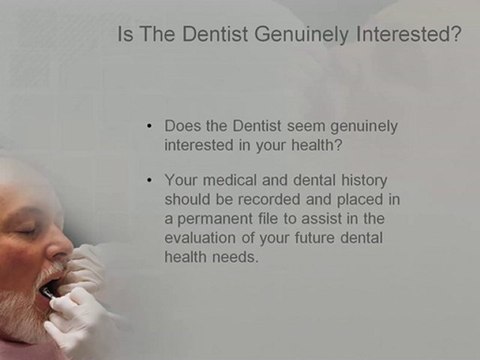 Is The Dentist Genuinely Interested?

• Does the Dentist seem genuinely interested in your health?

• Your medical and dental history should be recorded and placed in a permanent file to assist in the evaluation of your future dental health needs.